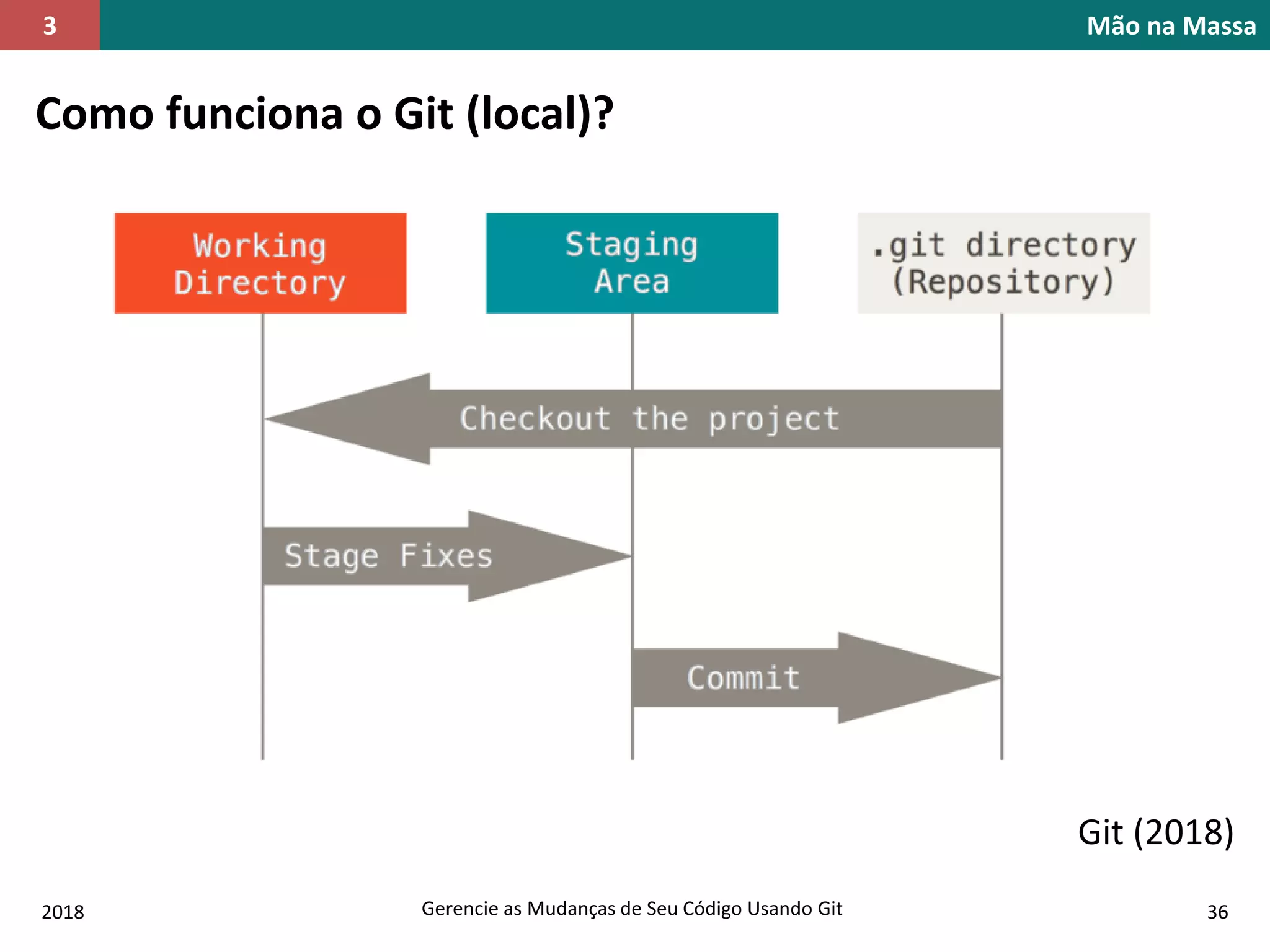 3

Mão na Massa

Como funciona o Git (local)?

Working Directory

Staging Area

.git directory (Repository)

Checkout the project

Stage Fixes

Commit

Git (2018)

2018

Gerencie as Mudanças de Seu Código Usando Git

36